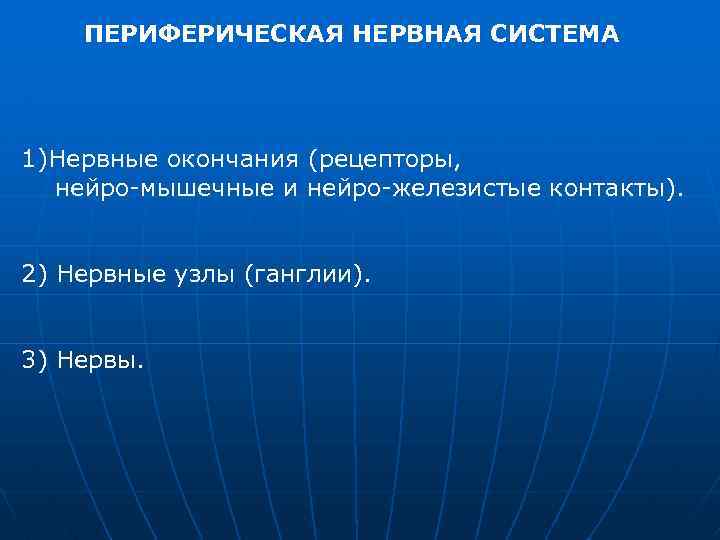 ПЕРИФЕРИЧЕСКАЯ НЕРВНАЯ СИСТЕМА

1)Нервные окончания (рецепторы, нейро-мышечные и нейро-железистые контакты).

2) Нервные узлы (ганглии).

3) Нервы.